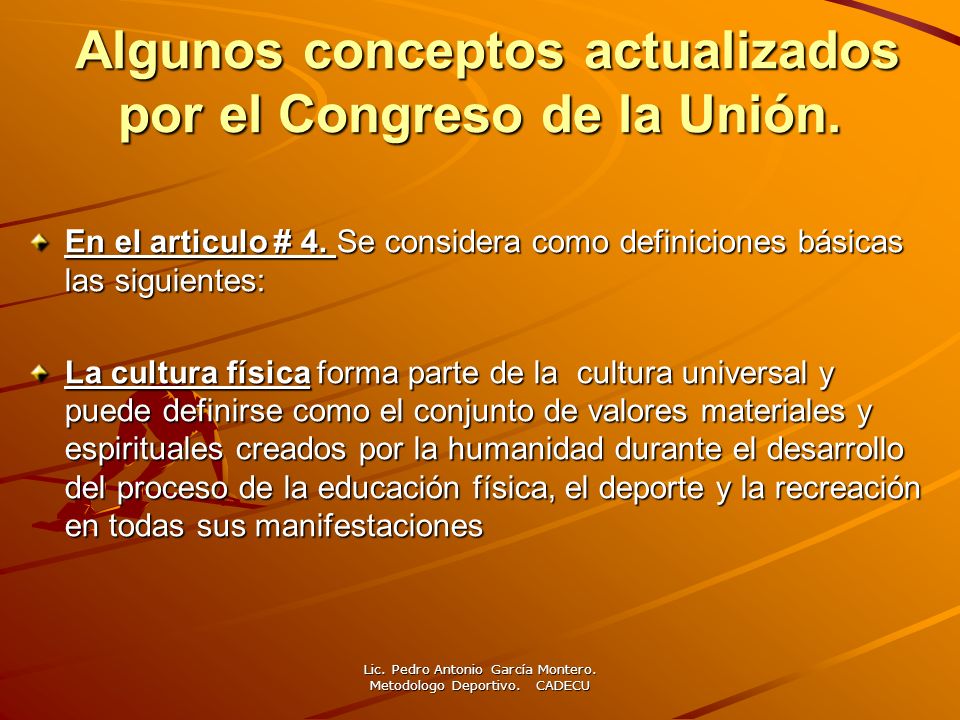 Algunos conceptos actualizados por el Congreso de la Unión.

En el articulo # 4. Se considera como definiciones básicas las siguientes:

La cultura física forma parte de la cultura universal y puede definirse como el conjunto de valores materiales y espirituales creados por la humanidad durante el desarrollo del proceso de la educación física, el deporte y la recreación en todas sus manifestaciones

Lic. Pedro Antonio García Montero.
Metodologo Deportivo. CADECU